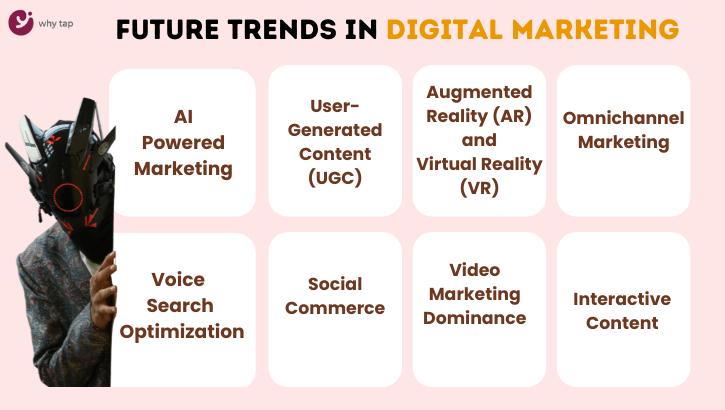 why tap

FUTURE TRENDS IN DIGITAL MARKETING

AI Powered Marketing

User-Generated Content (UGC)

Augmented Reality (AR) and Virtual Reality (VR)

Omnichannel Marketing

Voice Search Optimization

Social Commerce

Video Marketing Dominance

Interactive Content